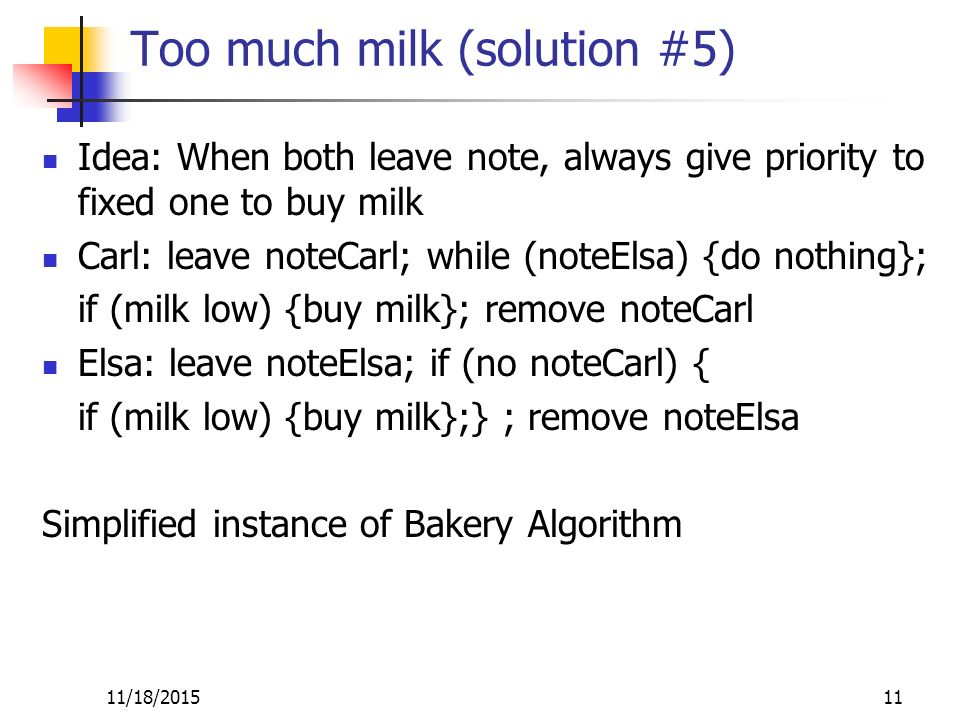 Too much milk (solution #5)

- Idea: When both leave note, always give priority to fixed one to buy milk
- Carl: leave noteCarl; while (noteElsa) {do nothing}; if (milk low) {buy milk}; remove noteCarl
- Elsa: leave noteElsa; if (no noteCarl) { if (milk low) {buy milk};} ; remove noteElsa

Simplified instance of Bakery Algorithm

11/18/2015

11